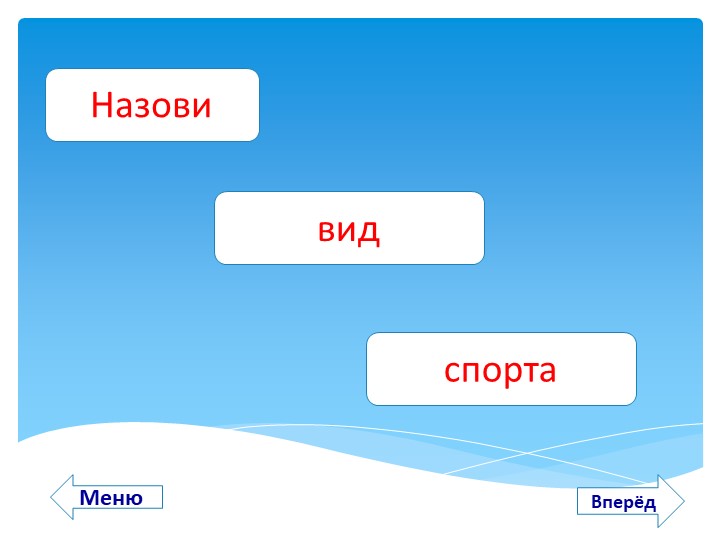 Назови

вид

спорта

Меню

Вперёд